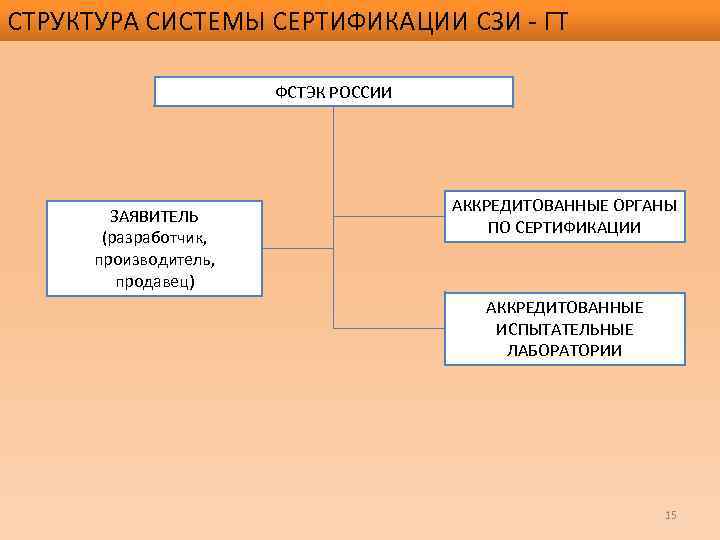 СТРУКТУРА СИСТЕМЫ СЕРТИФИКАЦИИ СЗИ - ГТ

ФСТЭК РОССИИ

ЗАЯВИТЕЛЬ (разработчик, производитель, продавец)

АККРЕДИТОВАННЫЕ ОРГАНЫ ПО СЕРТИФИКАЦИИ

АККРЕДИТОВАННЫЕ ИСПЫТАТЕЛЬНЫЕ ЛАБОРАТОРИИ

15